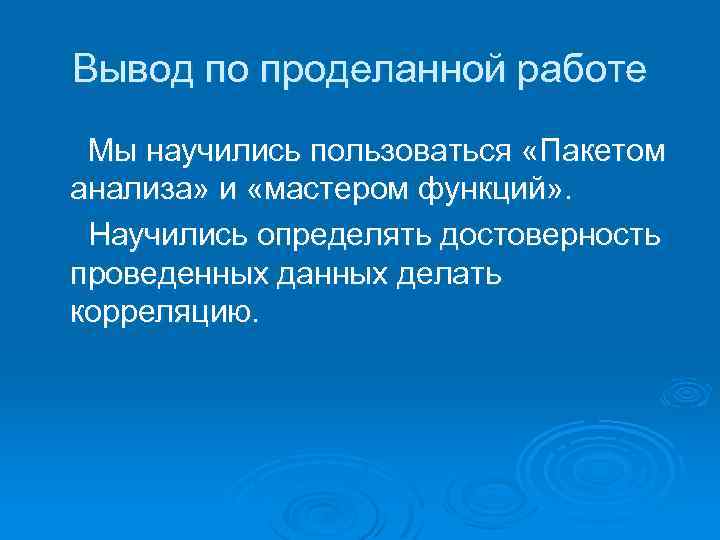 Вывод по проделанной работе

Мы научились пользоваться «Пакетом анализа» и «мастером функций».

Научились определять достоверность проведенных данных делать корреляцию.